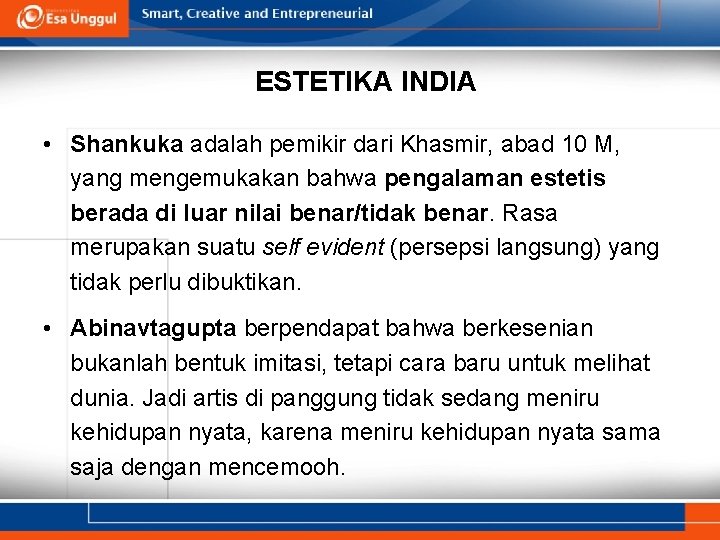 Esa Unggul

Smart, Creative and Entrepreneurial

ESTETIKA INDIA

• Shankuka adalah pemikir dari Khasmir, abad 10 M, yang mengemukakan bahwa pengalaman estetis berada di luar nilai benar/tidak benar. Rasa merupakan suatu self evident (persepsi langsung) yang tidak perlu dibuktikan.

• Abinavtagupta berpendapat bahwa berkesenian bukanlah bentuk imitasi, tetapi cara baru untuk melihat dunia. Jadi artis di panggung tidak sedang meniru kehidupan nyata, karena meniru kehidupan nyata sama saja dengan mencemooh.